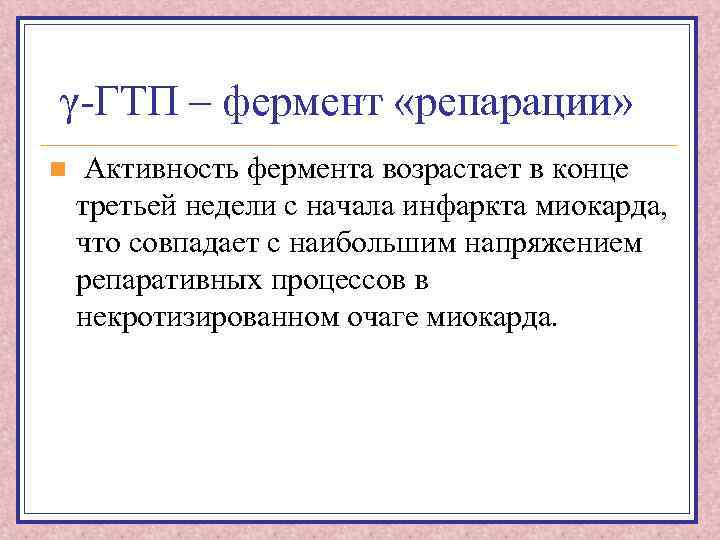 γ-ГТП – фермент «репарации»

Активность фермента возрастает в конце третьей недели с начала инфаркта миокарда, что совпадает с наибольшим напряжением репаративных процессов в некротизированном очаге миокарда.